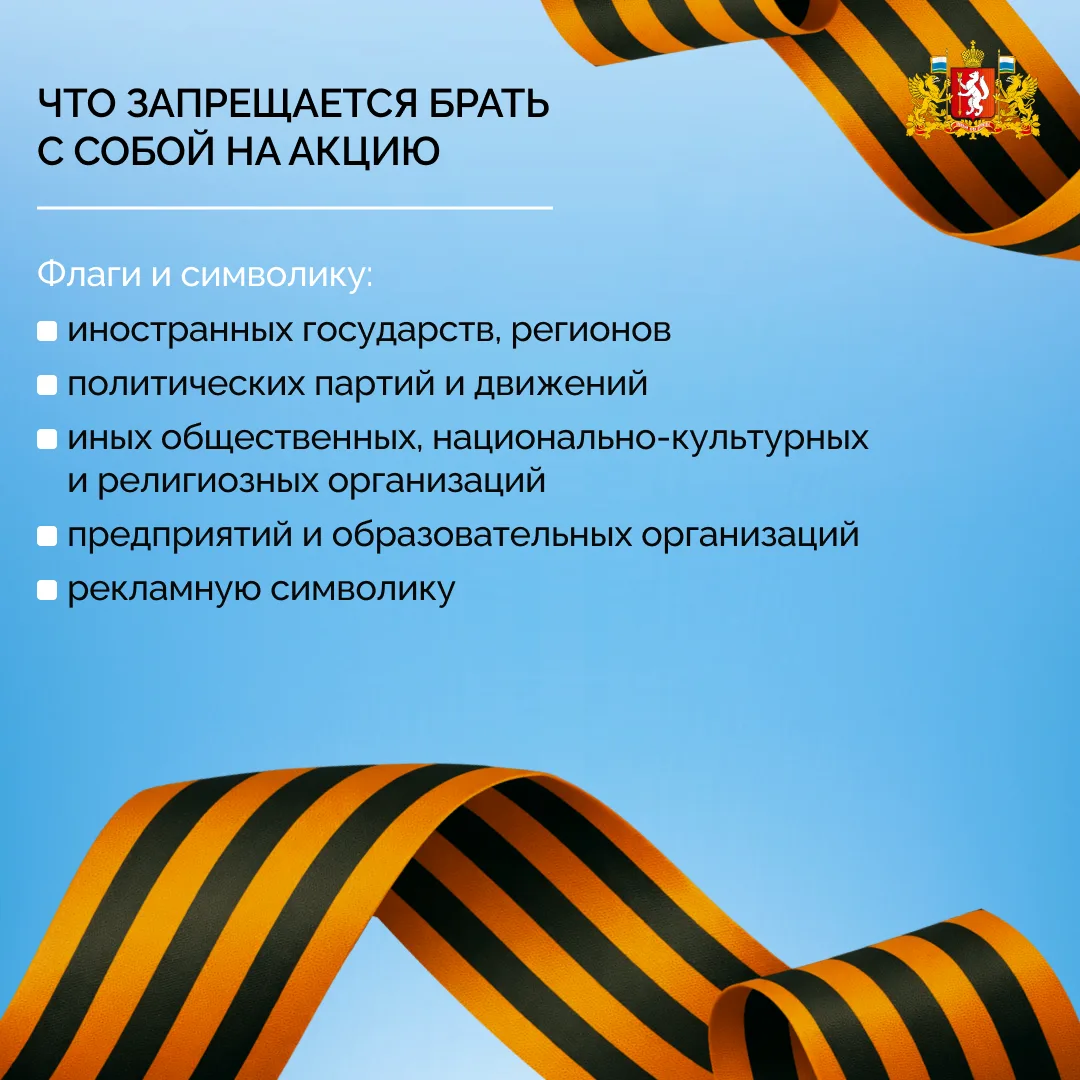 ЧТО ЗАПРЕЩАЕТСЯ БРАТЬ С СОБОЙ НА АКЦИЮ

Флаги и символику:

иностранных государств, регионов

политических партий и движений

иных общественных, национально-культурных и религиозных организаций

предприятий и образовательных организаций

рекламную символику